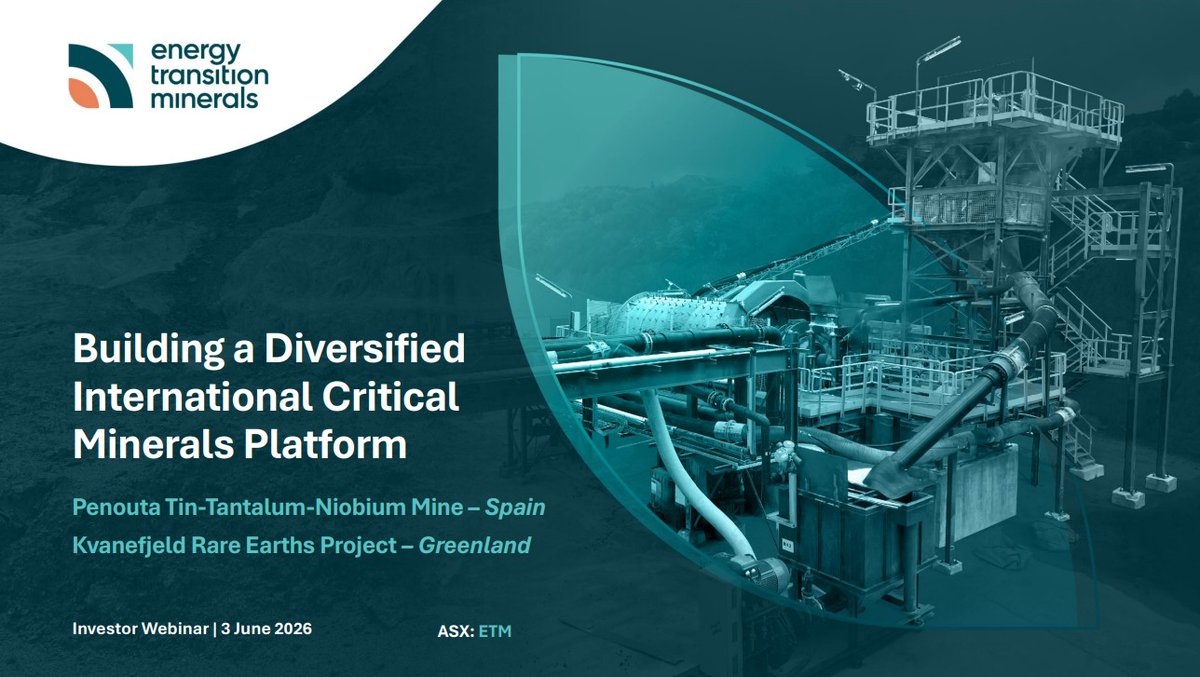 energy transition minerals

Building a Diversified International Critical Minerals Platform

Penouta Tin-Tantalum-Niobium Mine – Spain

Kvanefjeld Rare Earths Project – Greenland

Investor Webinar | 3 June 2026

ASX: ETM